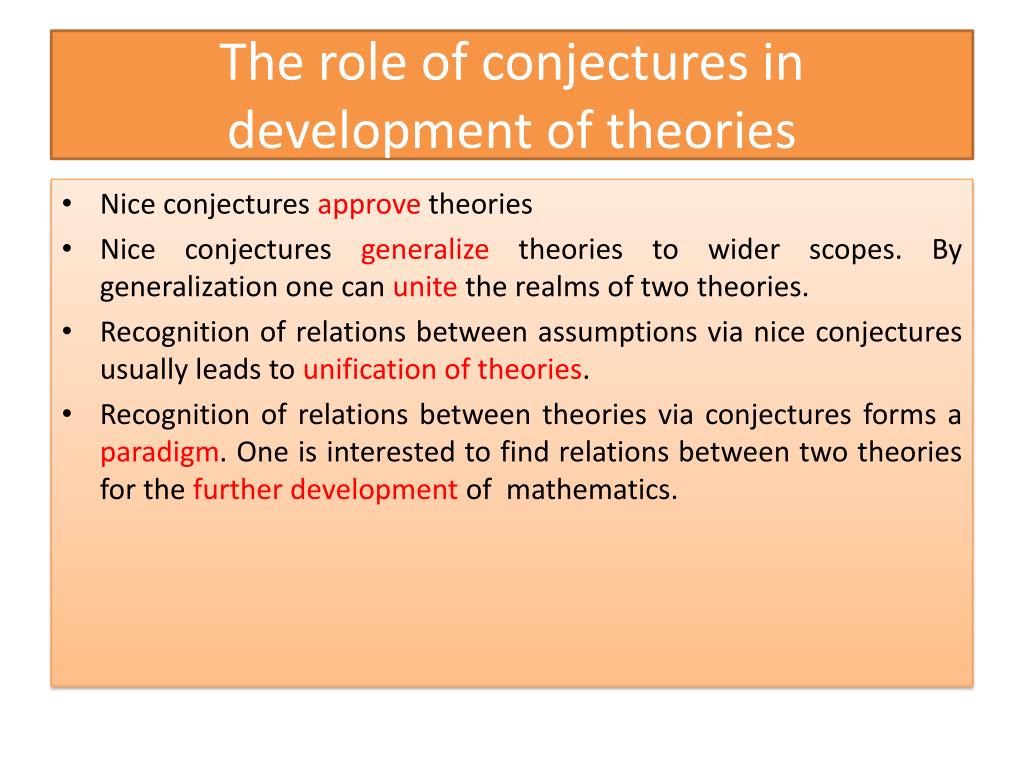 The role of conjectures in development of theories

• Nice conjectures approve theories
• Nice conjectures generalize theories to wider scopes. By generalization one can unite the realms of two theories.
• Recognition of relations between assumptions via nice conjectures usually leads to unification of theories.
• Recognition of relations between theories via conjectures forms a paradigm. One is interested to find relations between two theories for the further development of mathematics.